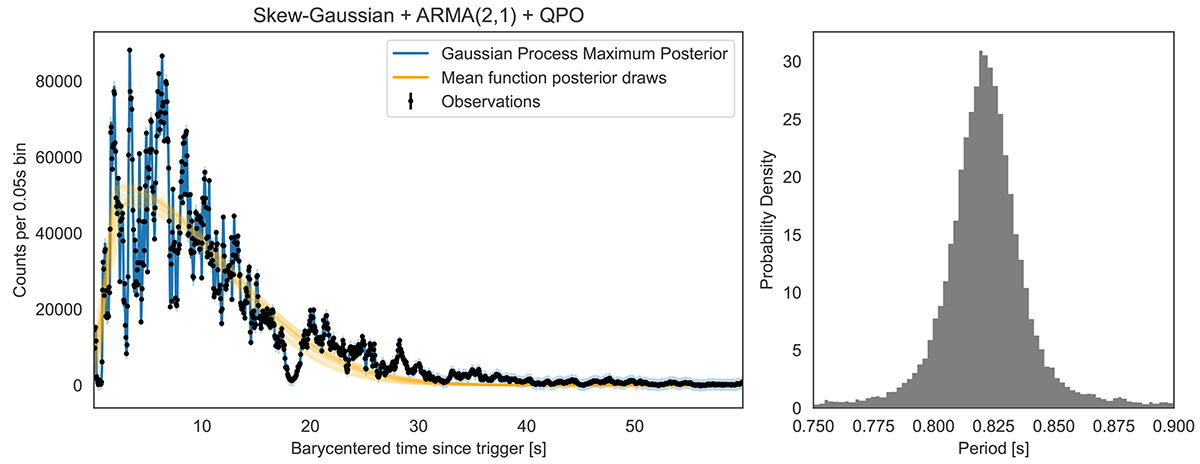 Skew-Gaussian + ARMA(2,1) + QPO

Gaussian Process Maximum Posterior
Mean function posterior draws
Observations

Counts per 0.05s bin

80000
60000
40000
20000
0

10
20
30
40
50

Barycentered time since trigger [s]

Probability Density

30
25
20
15
10
5
0

0.750
0.775
0.800
0.825
0.850
0.875
0.900

Period [s]